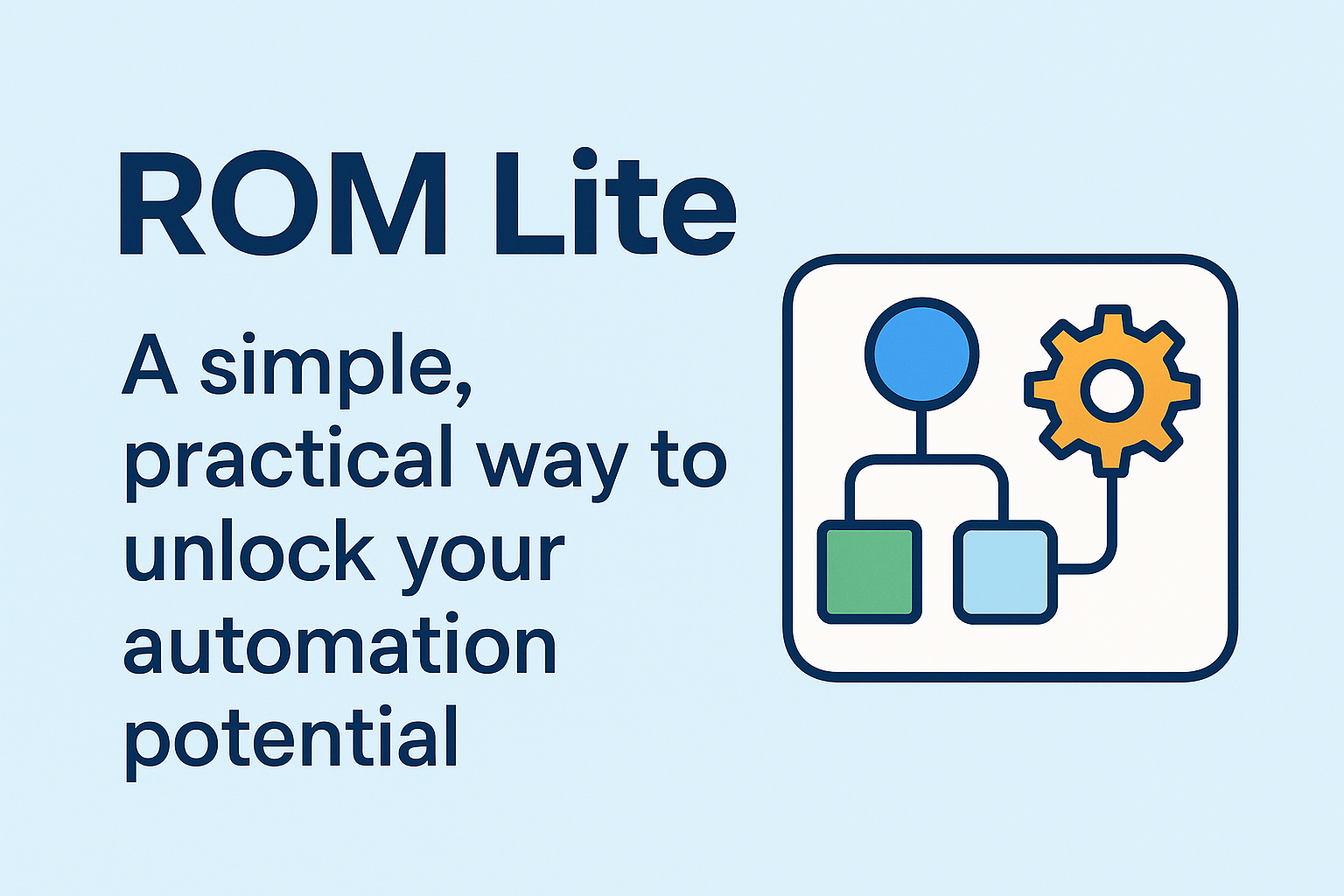 ROM Lite

A simple, practical way to unlock your automation potential